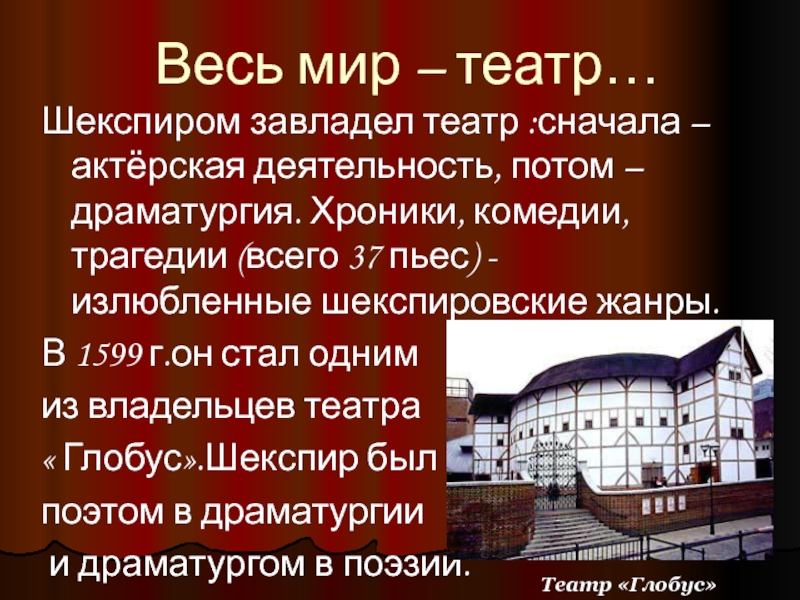 Весь мир – театр…

Шекспиром завладел театр :сначала – актёрская деятельность, потом – драматургия. Хроники, комедии, трагедии (всего 37 пьес) - излюбленные шекспировские жанры.

В 1599 г.он стал одним из владельцев театра « Глобус».Шекспир был поэтом в драматургии и драматургом в поэзии.

Театр «Глобус»